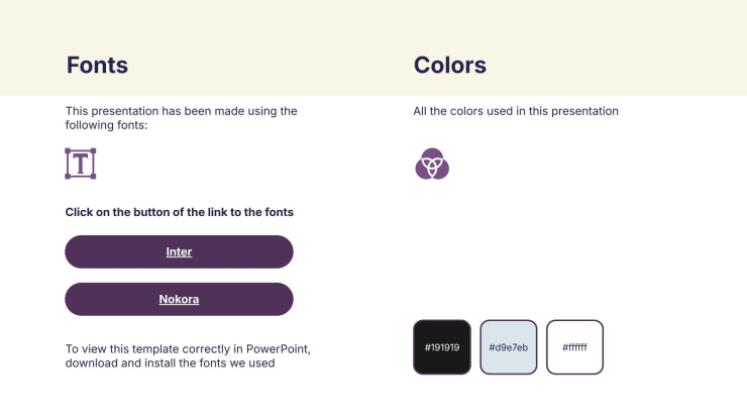 Fonts

This presentation has been made using the following fonts:

Click on the button of the link to the fonts

Inter

Nokora

To view this template correctly in PowerPoint, download and install the fonts we used

Colors

All the colors used in this presentation

#191919

#d9e7eb

#ffffff